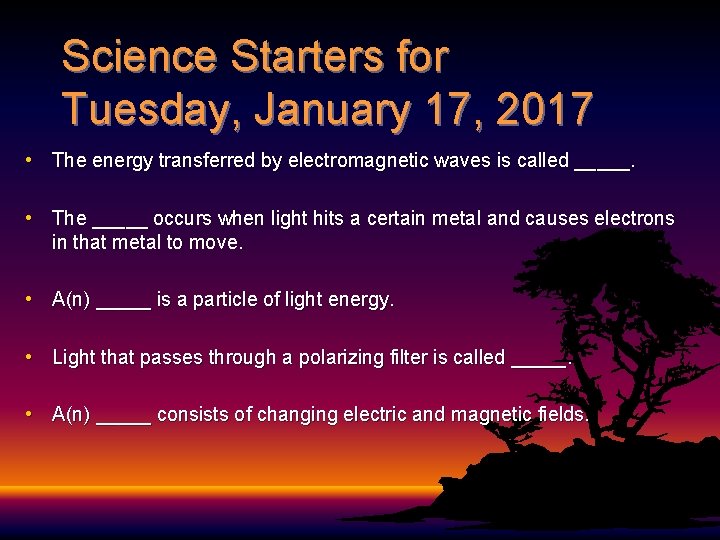 Science Starters for Tuesday, January 17, 2017

• The energy transferred by electromagnetic waves is called _____.

• The _____ occurs when light hits a certain metal and causes electrons in that metal to move.

• A(n) _____ is a particle of light energy.

• Light that passes through a polarizing filter is called _____.

• A(n) _____ consists of changing electric and magnetic fields.